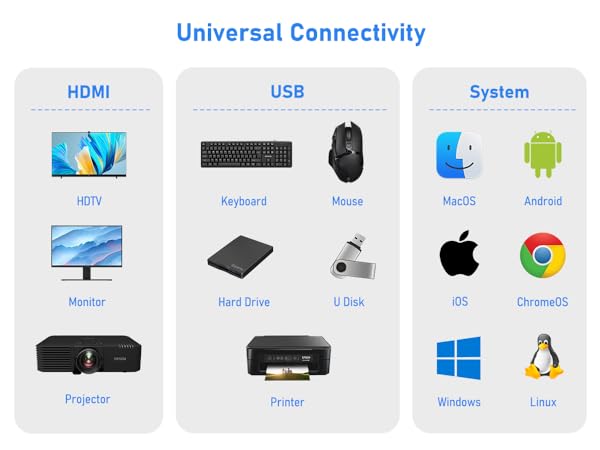 Universal Connectivity

HDMI

HDTV

Monitor

Projector

USB

Keyboard

Mouse

Hard Drive

U Disk

Printer

System

MacOS

Android

iOS

ChromeOS

Windows

Linux